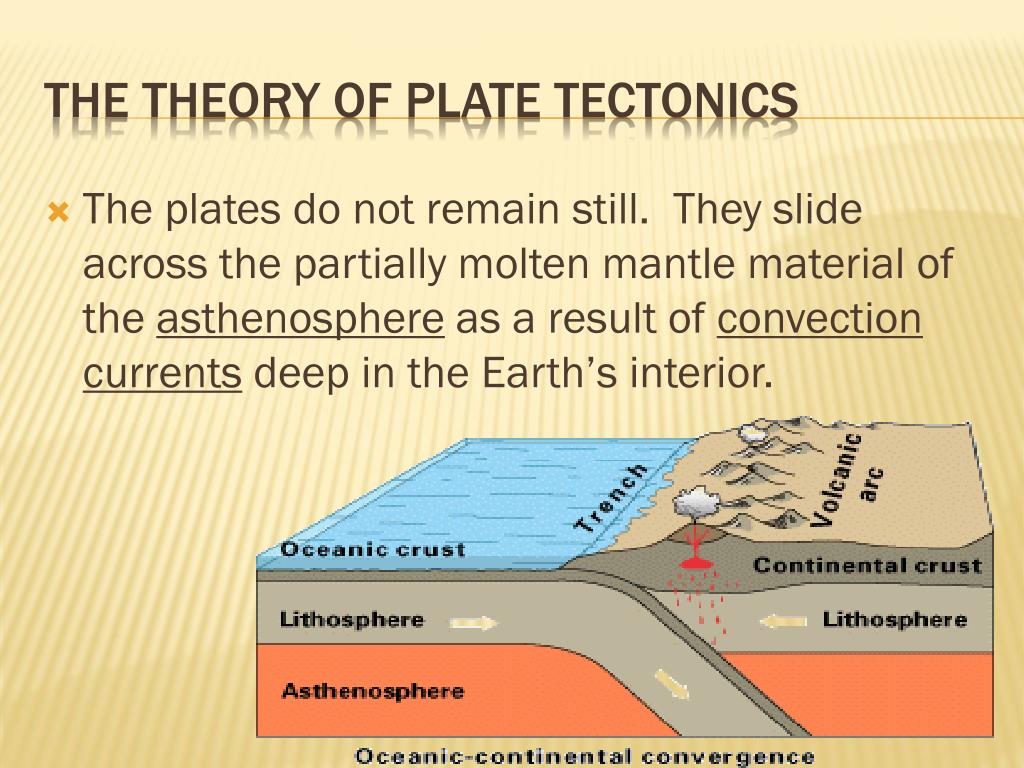 THE THEORY OF PLATE TECTONICS

The plates do not remain still. They slide across the partially molten mantle material of the asthenosphere as a result of convection currents deep in the Earth's interior.

Trench

Volcanic arc

Oceanic crust

Continental crust

Lithosphere

Lithosphere

Asthenosphere

Oceanic-continental convergence